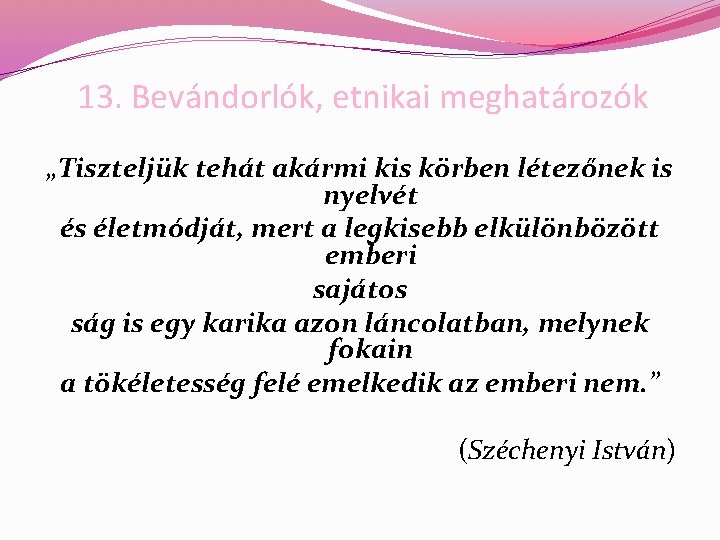 13. Bevándorlók, etnikai meghatározók

„Tiszteljük tehát akármi kis körben létezőnek is nyelvét
és életmódját, mert a legkisebb elkülönbözött emberi
sajátos
ság is egy karika azon láncolatban, melynek fokain
a tökéletesség felé emelkedik az emberi nem.”

(Széchenyi István)